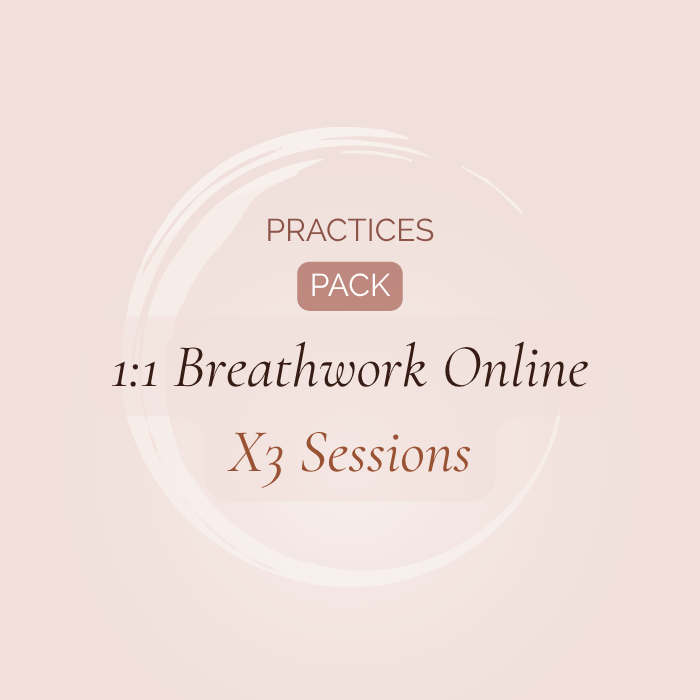 PRACTICES

PACK

1:1 Breathwork Online

X3 Sessions